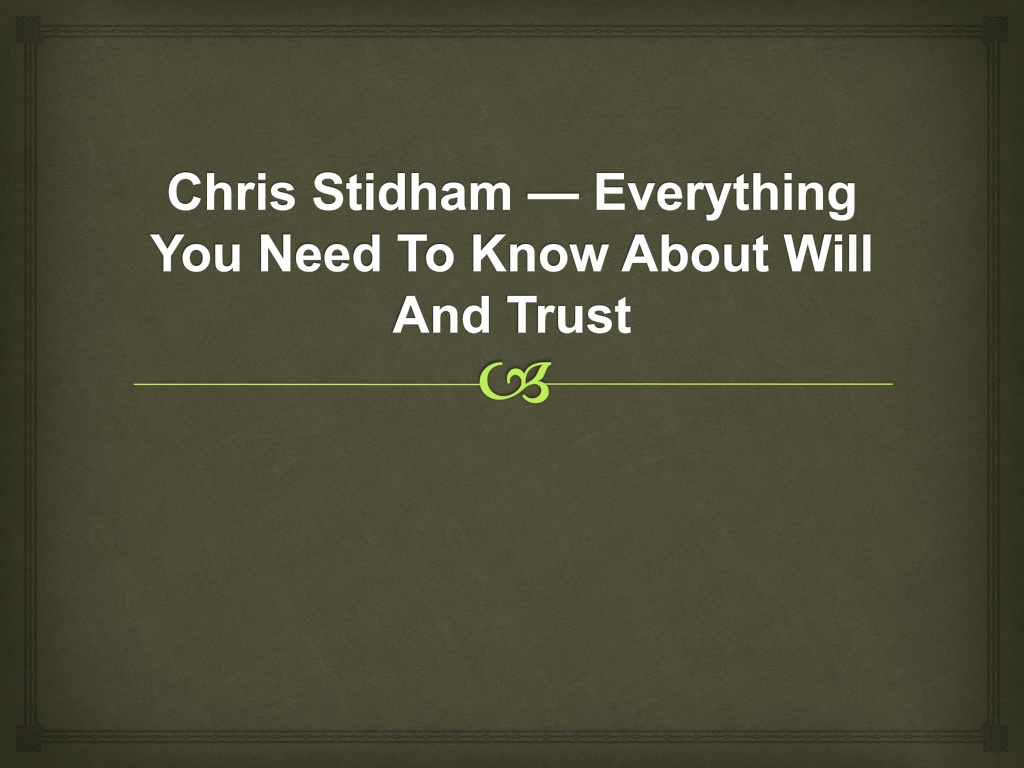 Chris Stidham — Everything You Need To Know About Will And Trust